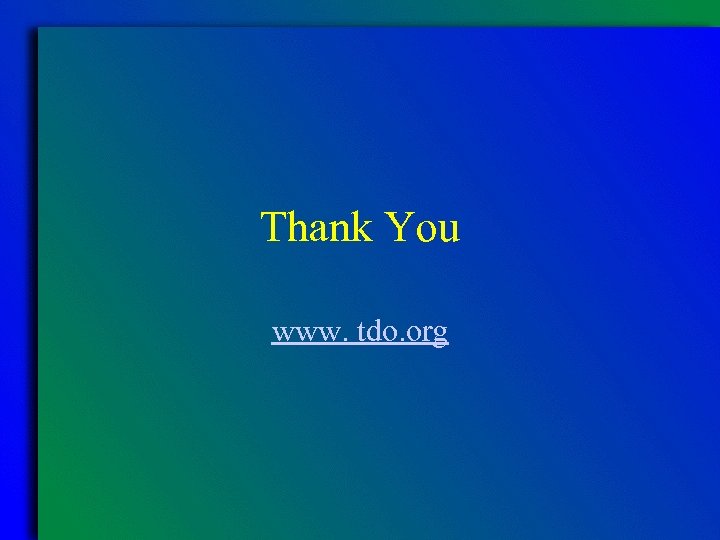 Thank You

www. tdo.org